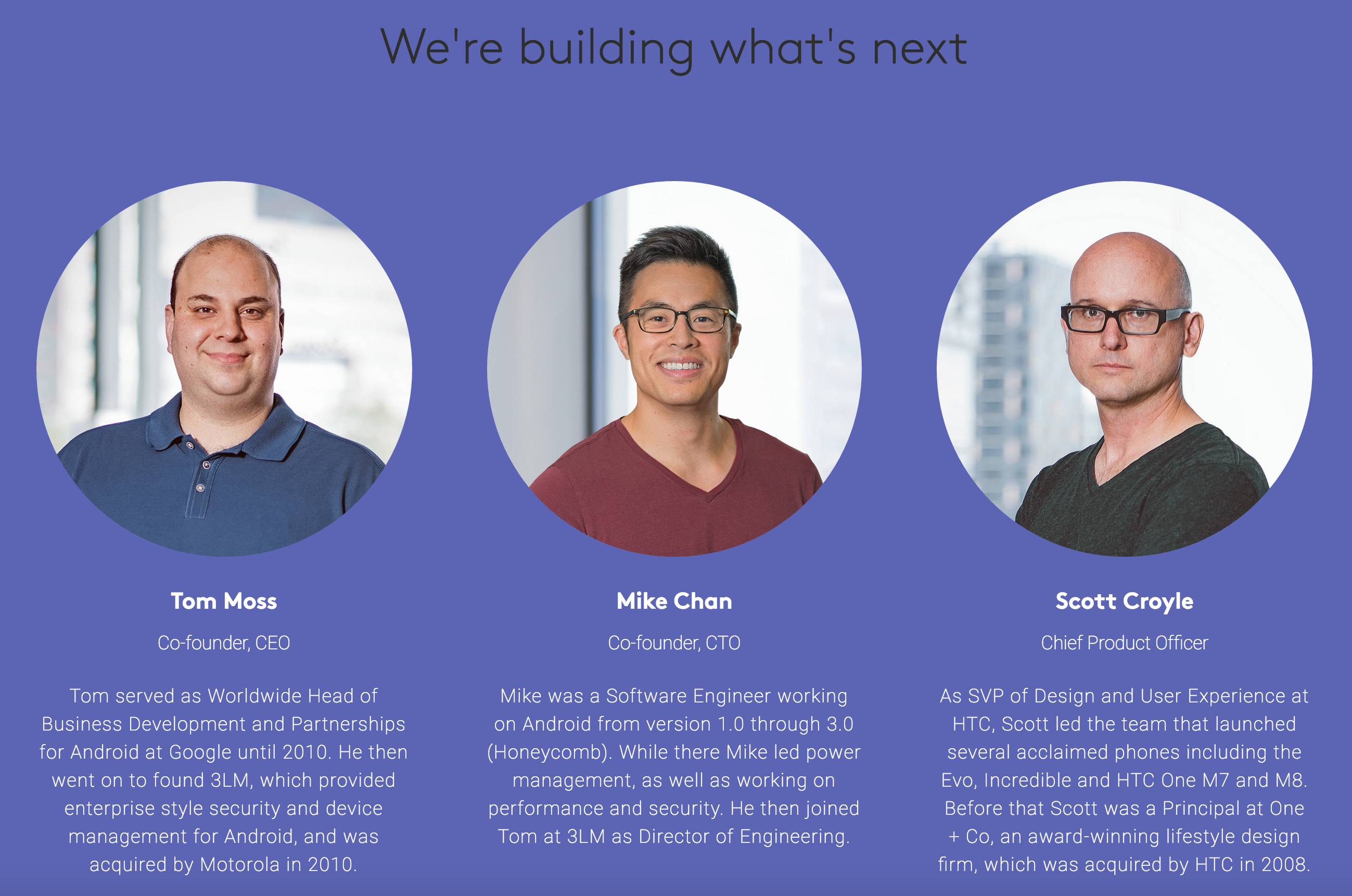 We're building what's next

Tom Moss

Co-founder, CEO

Tom served as Worldwide Head of Business Development and Partnerships for Android at Google until 2010. He then went on to found 3LM, which provided enterprise style security and device management for Android, and was acquired by Motorola in 2010.

Mike Chan

Co-founder, CTO

Mike was a Software Engineer working on Android from version 1.0 through 3.0 (Honeycomb). While there Mike led power management, as well as working on performance and security. He then joined Tom at 3LM as Director of Engineering.

Scott Croyle

Chief Product Officer

As SVP of Design and User Experience at HTC, Scott led the team that launched several acclaimed phones including the Evo, Incredible and HTC One M7 and M8. Before that Scott was a Principal at One + Co, an award-winning lifestyle design firm, which was acquired by HTC in 2008.